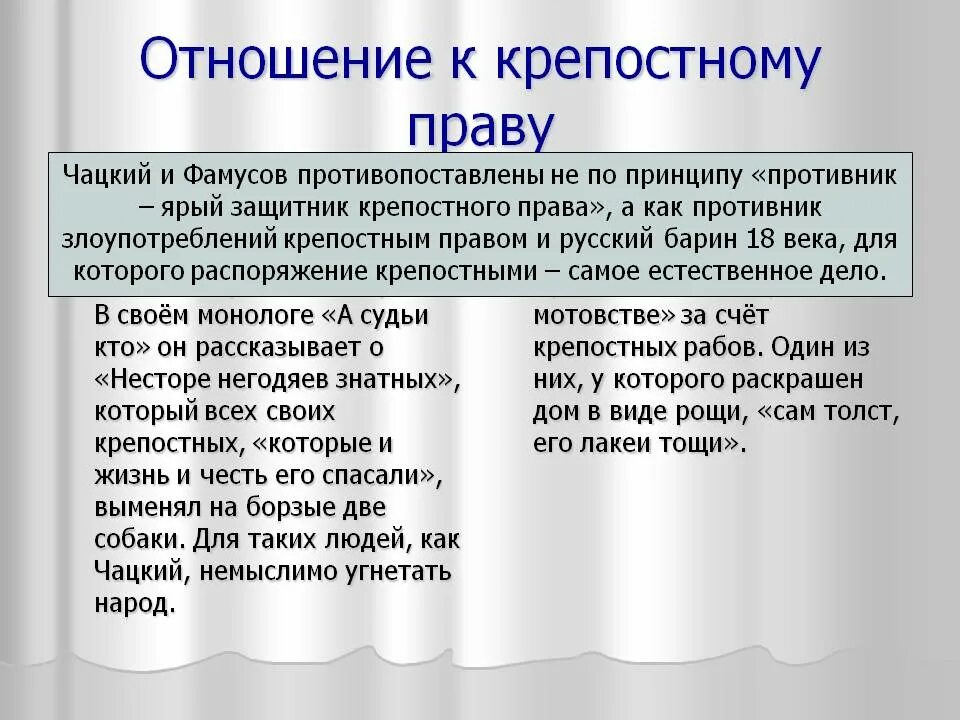 Отношение к крепостному праву

Чацкий и Фамусов противопоставлены не по принципу «противник – ярый защитник крепостного права», а как противник злоупотреблений крепостным правом и русский барин 18 века, для которого распоряжение крепостными – самое естественное дело.

В своём монологе «А судьи кто» он рассказывает о «Несторе негодяев знатных», который всех своих крепостных, «которые и жизнь и честь его спасали», выменял на борзые две собаки. Для таких людей, как Чацкий, немыслимо угнетать народ.

мотовстве» за счёт крепостных рабов. Один из них, у которого раскрашен дом в виде рощи, «сам толст, его лакеи тощи».